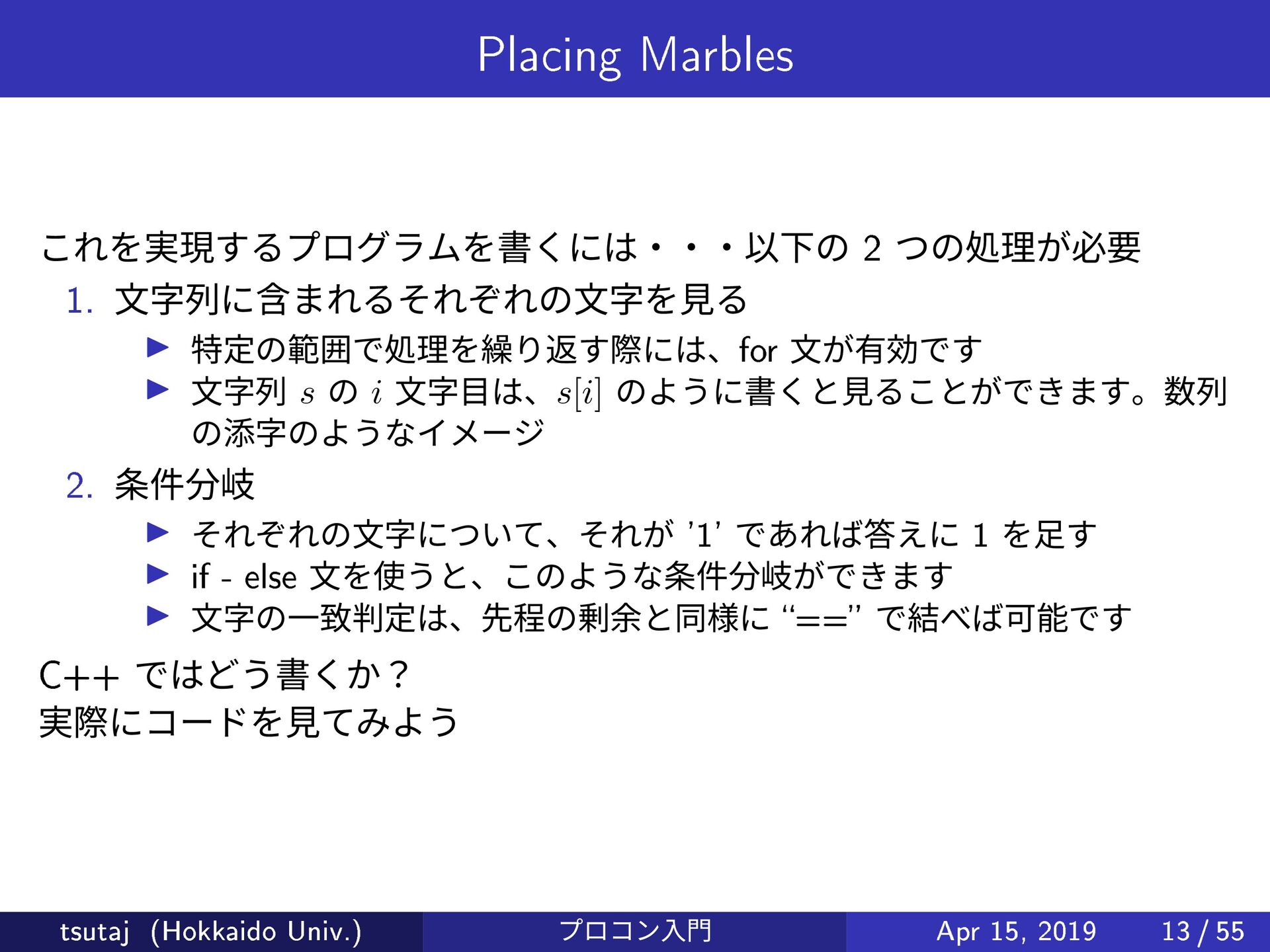 Placing Marbles

これを実現するプログラムを書くには・・・以下の 2 つの処理が必要

1. 文字列に含まれるそれぞれの文字を見る
   ▶ 特定の範囲で処理を繰り返す際には、for 文が有効です
   ▶ 文字列 $s$ の $i$ 文字目は、$s[i]$ のように書くと見ることができます。数列の添字のようなイメージ
2. 条件分岐
   ▶ それぞれの文字について、それが '1' であれば答えに 1 を足す
   ▶ if - else 文を使うと、このような条件分岐ができます
   ▶ 文字の一致判定は、先程の剰余と同様に "==" で結べば可能です

C++ ではどう書くか？
実際にコードを見てみよう

tsutaj (Hokkaido Univ.) プロコン入門 Apr 15, 2019 13 / 55